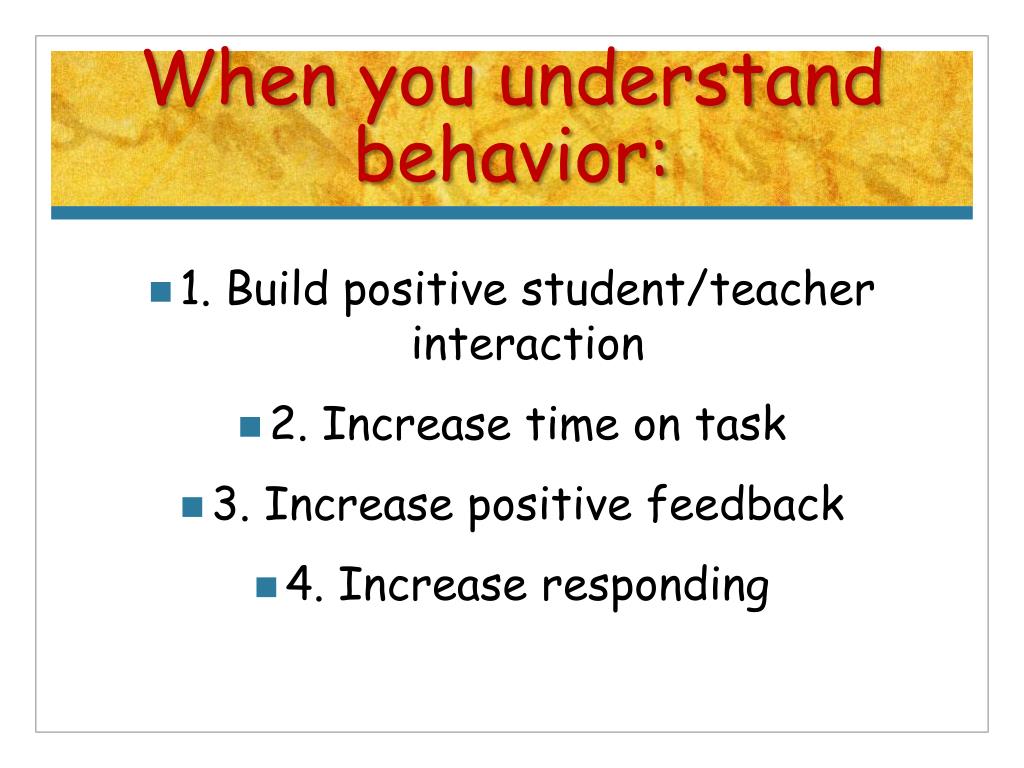 When you understand behavior:

1. Build positive student/teacher interaction

2. Increase time on task

3. Increase positive feedback

4. Increase responding